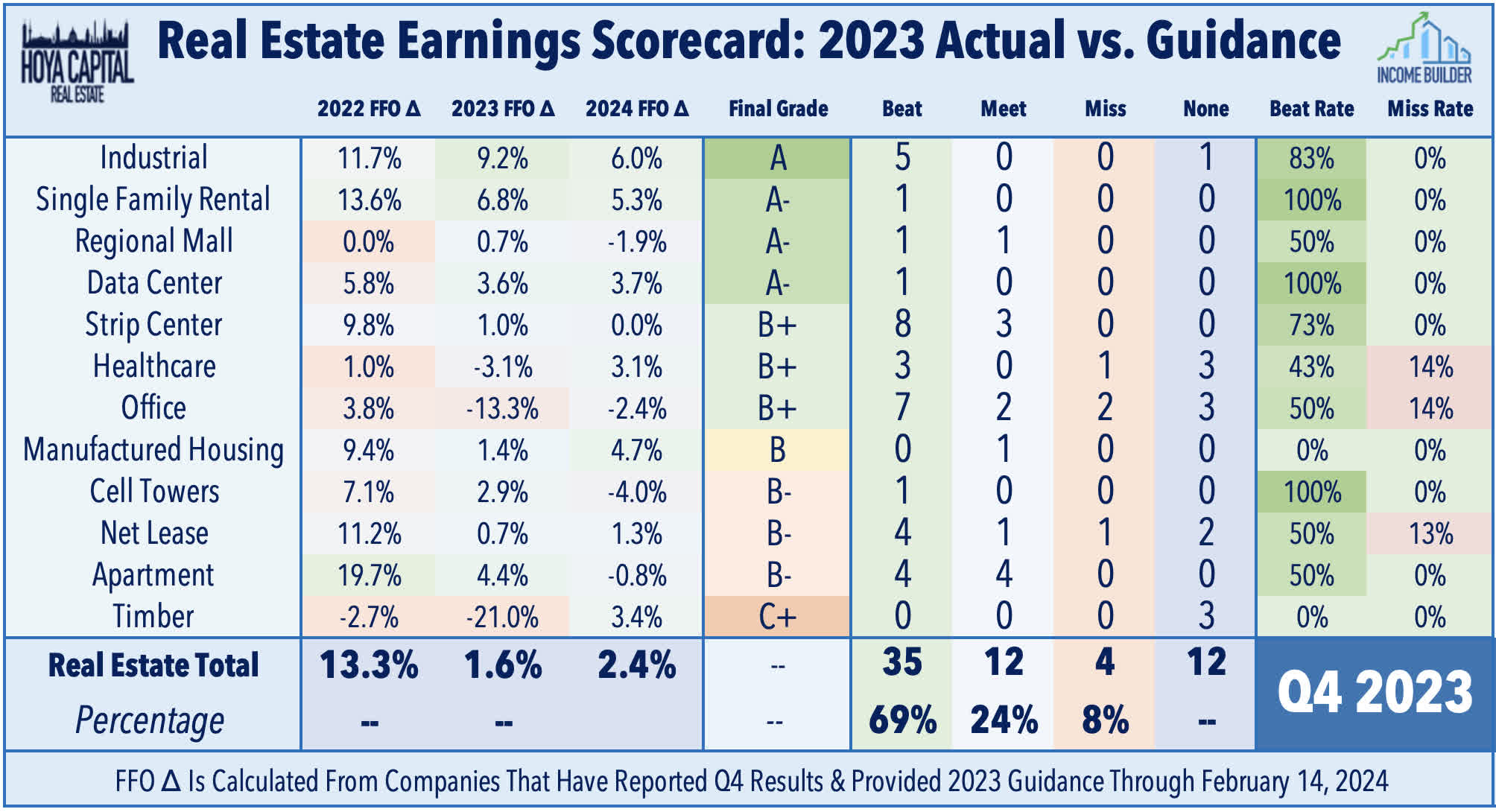 HOYA CAPITAL REAL ESTATE

Real Estate Earnings Scorecard: 2023 Actual vs. Guidance

INCOME BUILDER

| | 2022 FFO Δ | 2023 FFO Δ | 2024 FFO Δ | Final Grade | Beat | Meet | Miss | None | Beat Rate | Miss Rate |
|---|---|---|---|---|---|---|---|---|---|---|
| Industrial | 11.7% | 9.2% | 6.0% | A | 5 | 0 | 0 | 1 | 83% | 0% |
| Single Family Rental | 13.6% | 6.8% | 5.3% | A- | 1 | 0 | 0 | 0 | 100% | 0% |
| Regional Mall | 0.0% | 0.7% | -1.9% | A- | 1 | 1 | 0 | 0 | 50% | 0% |
| Data Center | 5.8% | 3.6% | 3.7% | A- | 1 | 0 | 0 | 0 | 100% | 0% |
| Strip Center | 9.8% | 1.0% | 0.0% | B+ | 8 | 3 | 0 | 0 | 73% | 0% |
| Healthcare | 1.0% | -3.1% | 3.1% | B+ | 3 | 0 | 1 | 3 | 43% | 14% |
| Office | 3.8% | -13.3% | -2.4% | B+ | 7 | 2 | 2 | 3 | 50% | 14% |
| Manufactured Housing | 9.4% | 1.4% | 4.7% | B | 0 | 1 | 0 | 0 | 0% | 0% |
| Cell Towers | 7.1% | 2.9% | -4.0% | B- | 1 | 0 | 0 | 0 | 100% | 0% |
| Net Lease | 11.2% | 0.7% | 1.3% | B- | 4 | 1 | 1 | 2 | 50% | 13% |
| Apartment | 19.7% | 4.4% | -0.8% | B- | 4 | 4 | 0 | 0 | 50% | 0% |
| Timber | -2.7% | -21.0% | 3.4% | C+ | 0 | 0 | 0 | 3 | 0% | 0% |
| Real Estate Total | 13.3% | 1.6% | 2.4% | -- | 35 | 12 | 4 | 12 | Q4 2023 | |
| Percentage | -- | -- | | -- | 69% | 24% | 8% | -- | | |

FFO Δ Is Calculated From Companies That Have Reported Q4 Results & Provided 2023 Guidance Through February 14, 2024